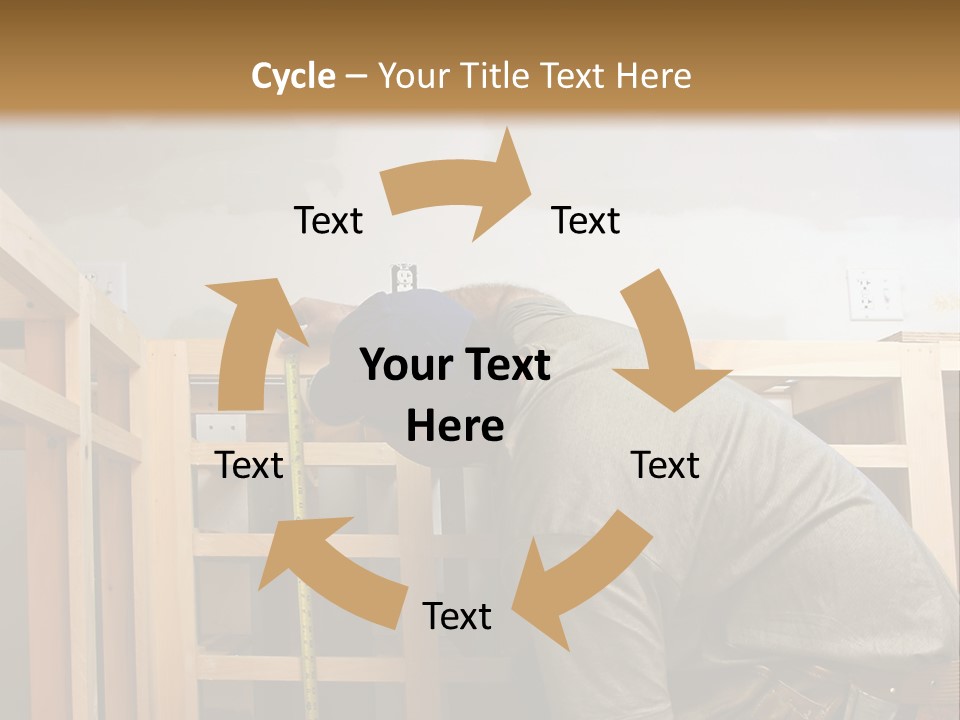 Cycle – Your Title Text Here

Text

Text

Your Text Here

Text

Text

Text